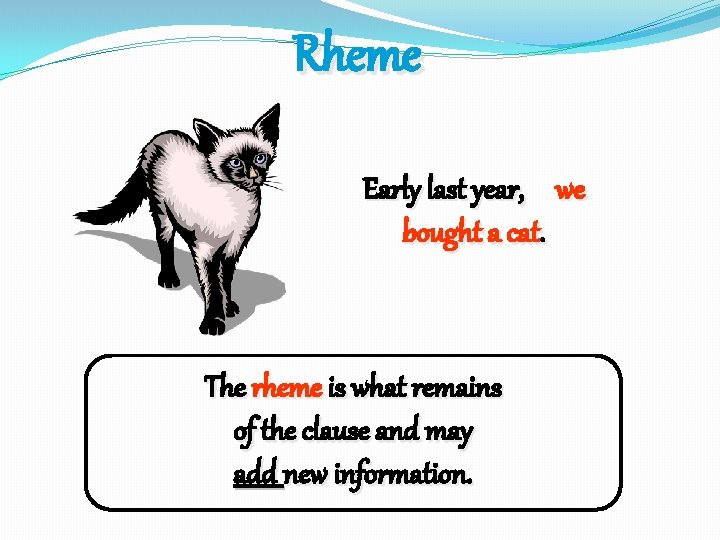 Rheme

Early last year, we bought a cat.

The rheme is what remains of the clause and may add new information.